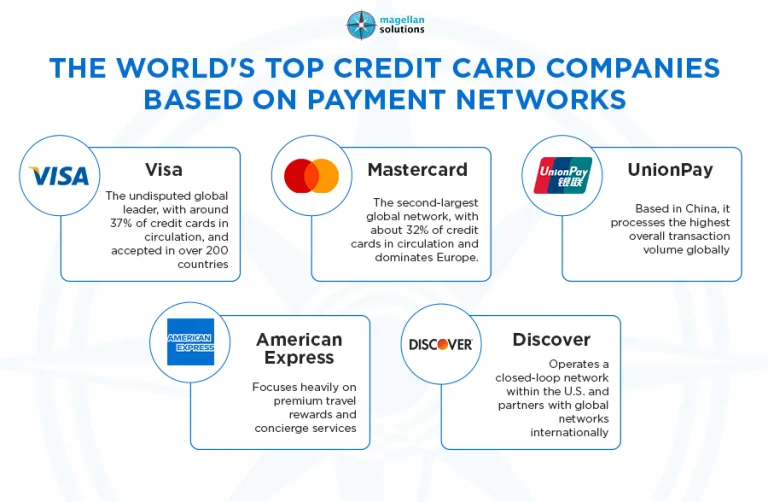 magellan solutions

THE WORLD'S TOP CREDIT CARD COMPANIES BASED ON PAYMENT NETWORKS

VISA

Visa

The undisputed global leader, with around 37% of credit cards in circulation, and accepted in over 200 countries

Mastercard

The second-largest global network, with about 32% of credit cards in circulation and dominates Europe.

UnionPay 银联

UnionPay

Based in China, it processes the highest overall transaction volume globally

AMERICAN EXPRESS

American Express

Focuses heavily on premium travel rewards and concierge services

DISCOVER

Discover

Operates a closed-loop network within the U.S. and partners with global networks internationally